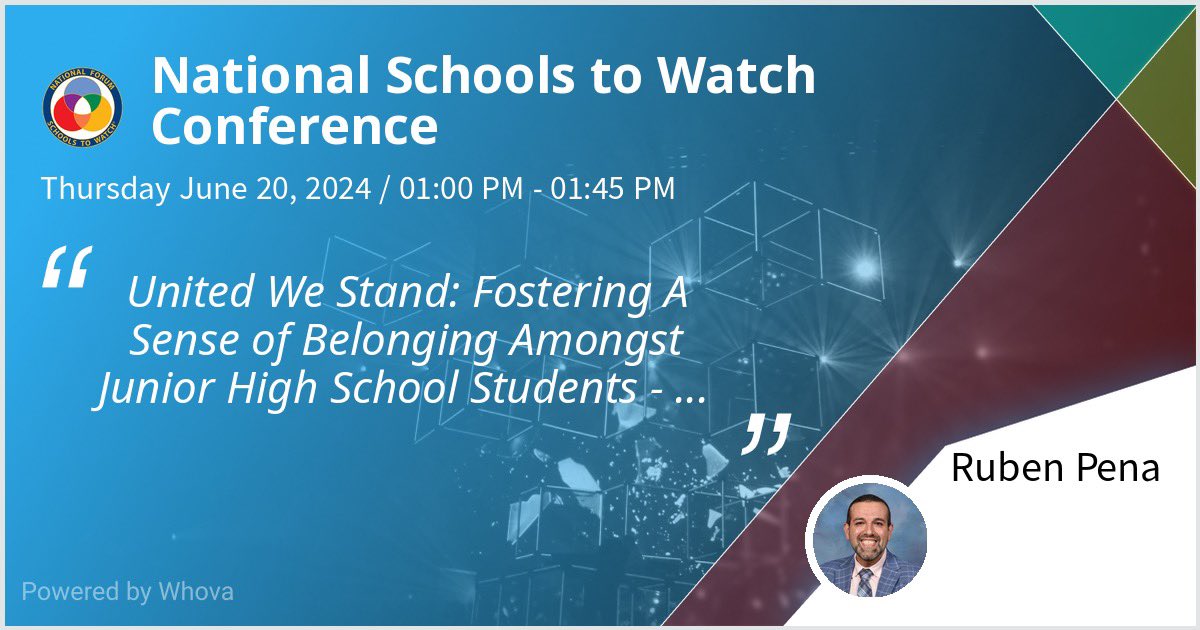 NATIONAL FORUM SCHOOLS TO WATCH

National Schools to Watch Conference

Thursday June 20, 2024 / 01:00 PM - 01:45 PM

“ United We Stand: Fostering A Sense of Belonging Amongst Junior High School Students - ... ”

Ruben Pena

Powered by Whova